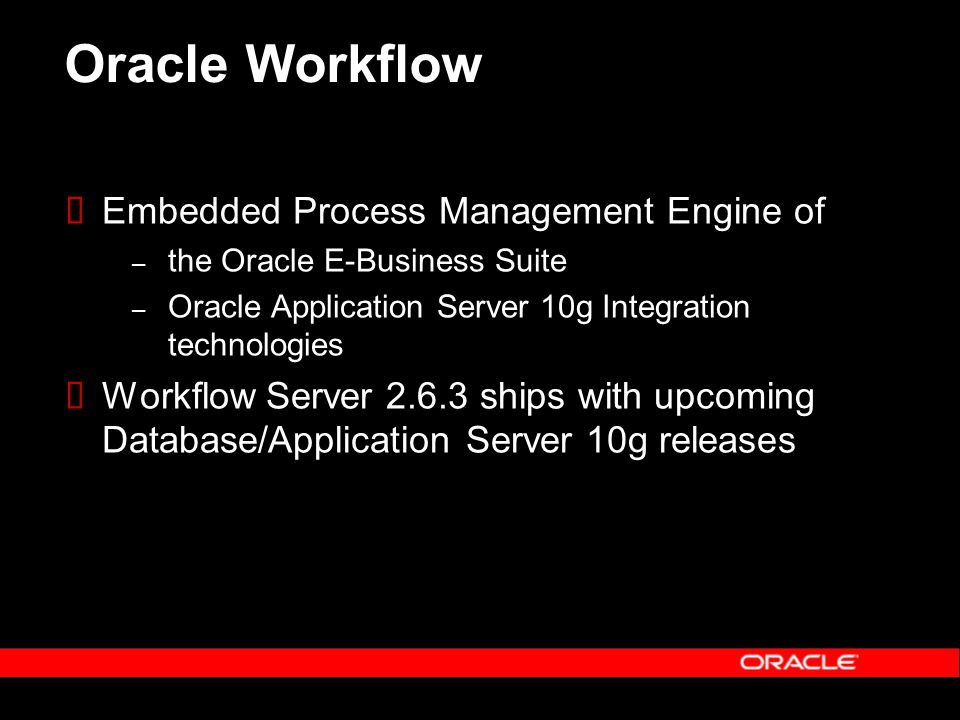 Oracle Workflow

Embedded Process Management Engine of

– the Oracle E-Business Suite

– Oracle Application Server 10g Integration technologies

Workflow Server 2.6.3 ships with upcoming Database/Application Server 10g releases

ORACLE